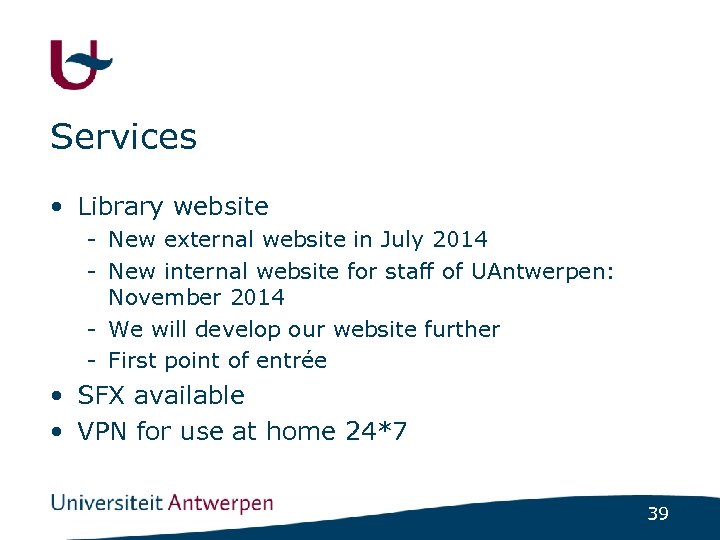 Services

• Library website
  - New external website in July 2014
  - New internal website for staff of UAntwerpen: November 2014
  - We will develop our website further
  - First point of entrée
• SFX available
• VPN for use at home 24*7

Universiteit Antwerpen

39